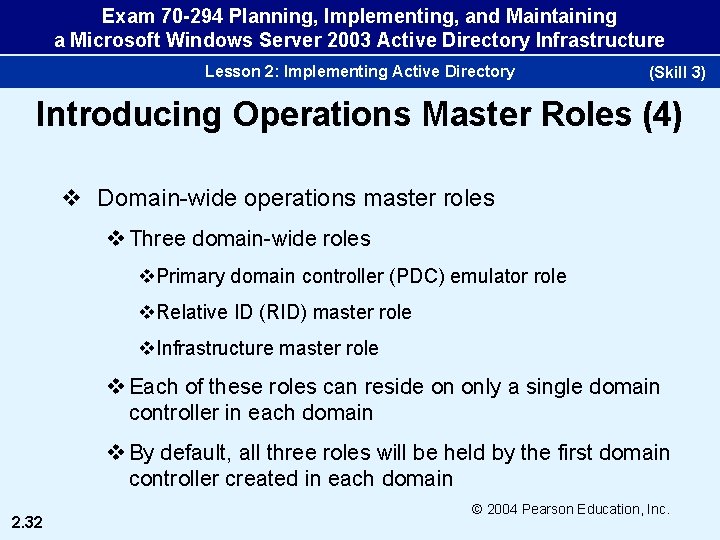 Exam 70-294 Planning, Implementing, and Maintaining a Microsoft Windows Server 2003 Active Directory Infrastructure

Lesson 2: Implementing Active Directory (Skill 3)

Introducing Operations Master Roles (4)

❖ Domain-wide operations master roles

❖ Three domain-wide roles

❖ Primary domain controller (PDC) emulator role

❖ Relative ID (RID) master role

❖ Infrastructure master role

❖ Each of these roles can reside on only a single domain controller in each domain

❖ By default, all three roles will be held by the first domain controller created in each domain

© 2004 Pearson Education, Inc.

2.32